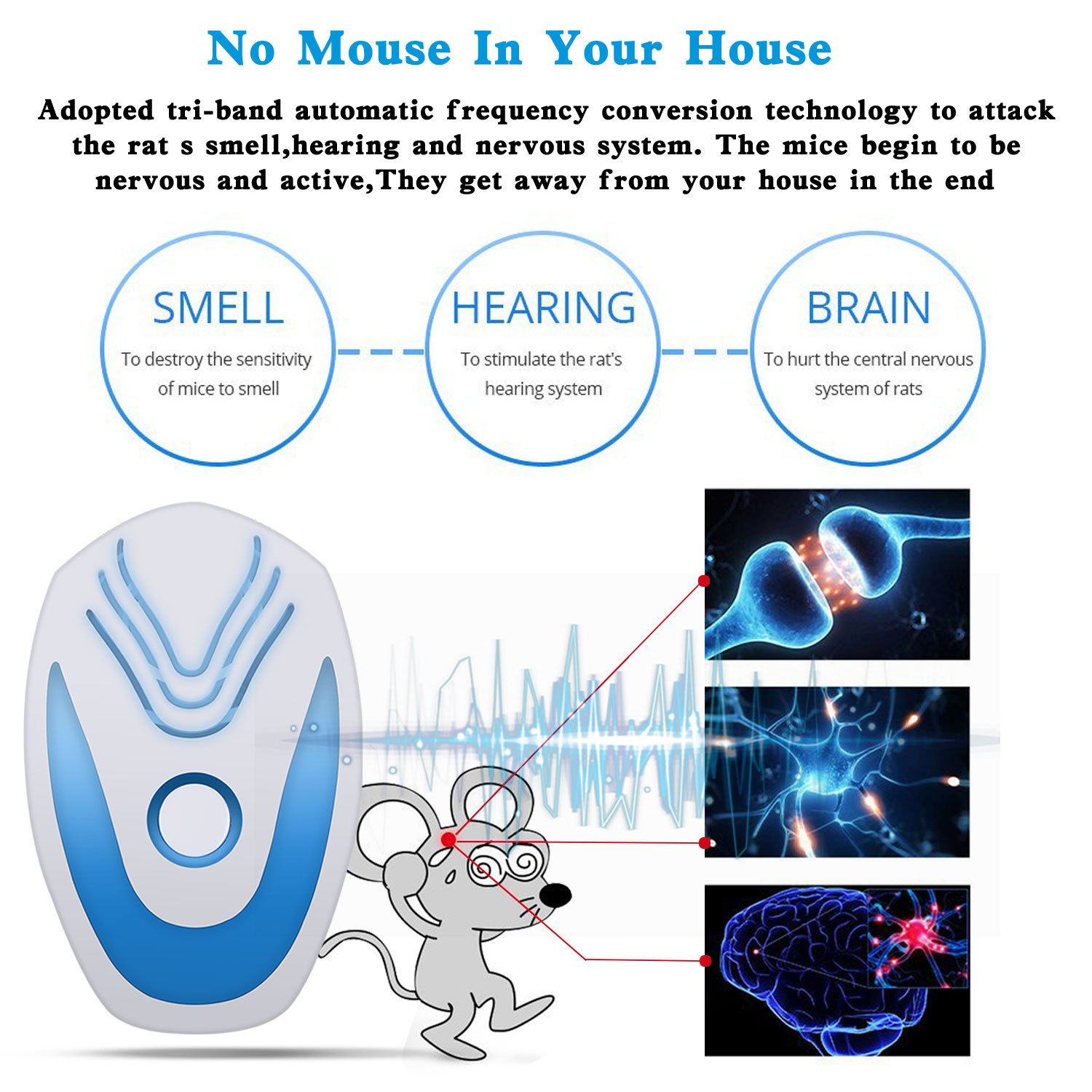 No Mouse In Your House

Adopted tri-band automatic frequency conversion technology to attack the rat s smell,hearing and nervous system. The mice begin to be nervous and active,They get away from your house in the end

SMELL
To destroy the sensitivity of mice to smell

HEARING
To stimulate the rat's hearing system

BRAIN
To hurt the central nervous system of rats